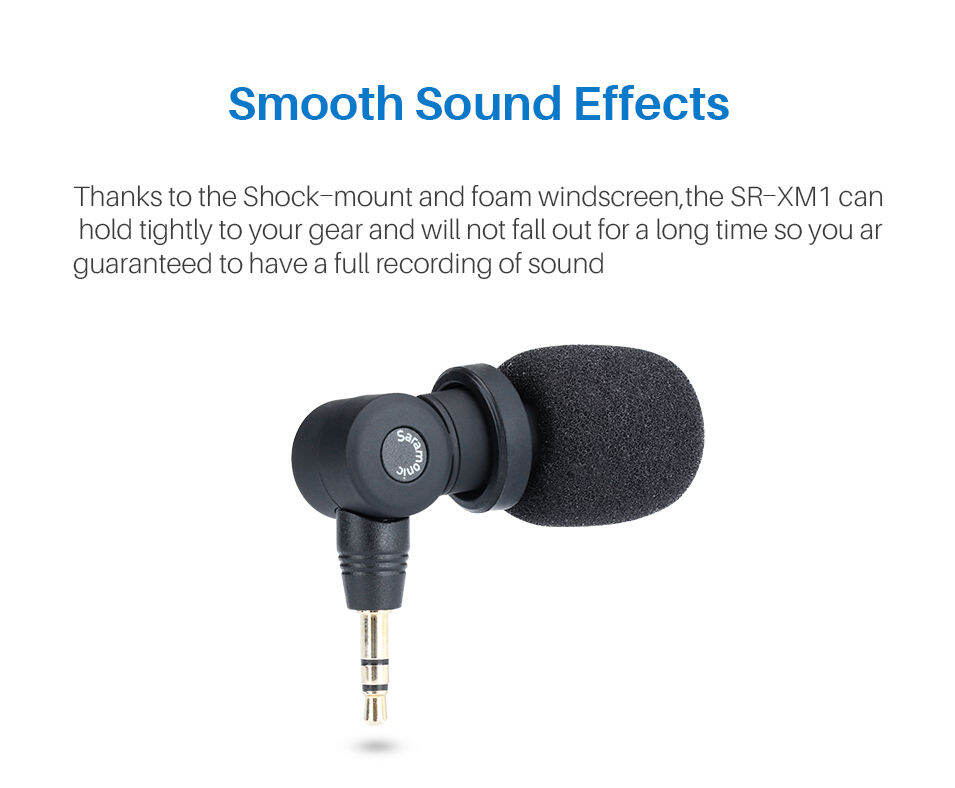 Smooth Sound Effects

Thanks to the Shock-mount and foam windscreen,the SR-XM1 can hold tightly to your gear and will not fall out for a long time so you ar guaranteed to have a full recording of sound

Saramonic